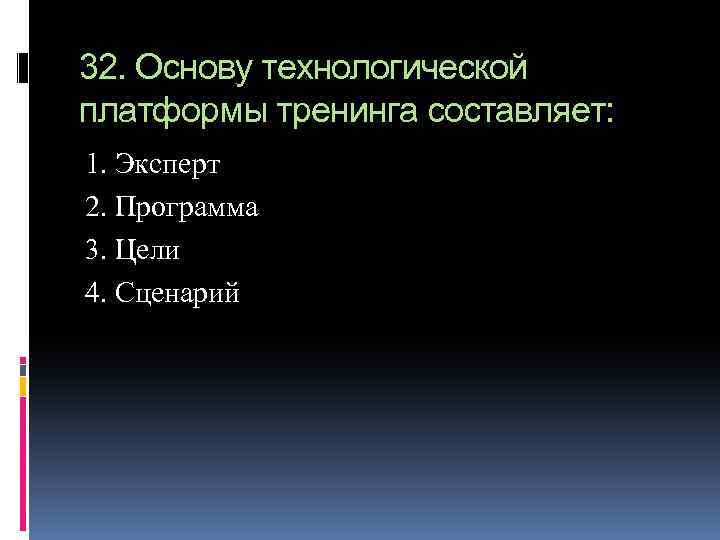 32. Основу технологической платформы тренинга составляет:

1. Эксперт
2. Программа
3. Цели
4. Сценарий